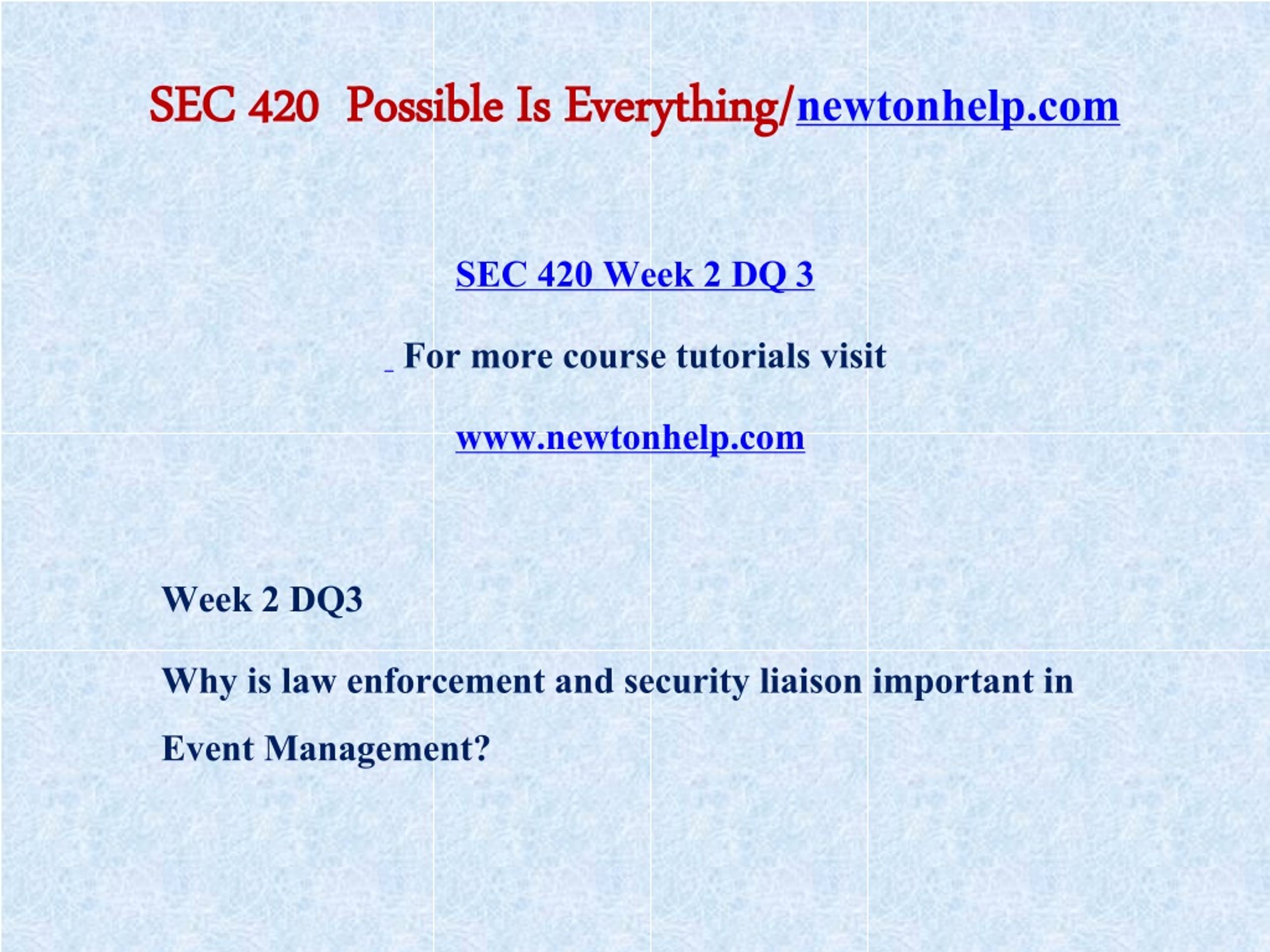 SEC 420 Possible Is Everything/newtonhelp.com

SEC 420 Week 2 DQ 3

For more course tutorials visit

www.newtonhelp.com

Week 2 DQ3

Why is law enforcement and security liaison important in Event Management?